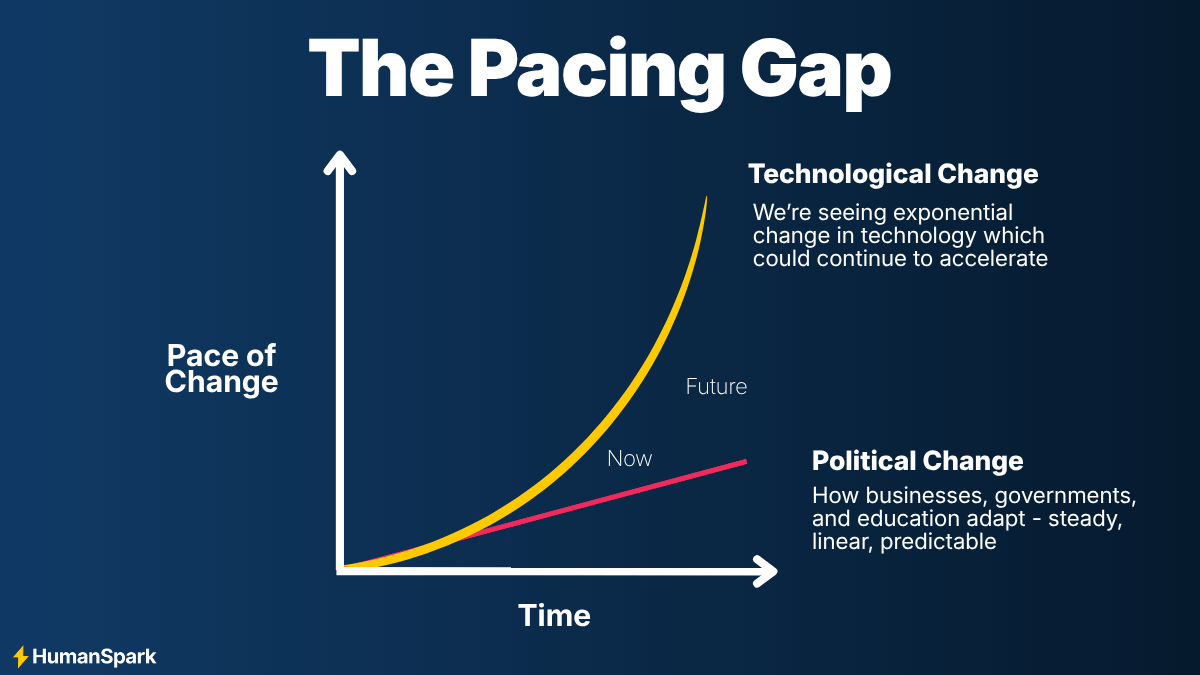 The Pacing Gap

Technological Change

We're seeing exponential change in technology which could continue to accelerate

Pace of Change

Future

Now

Political Change

How businesses, governments, and education adapt - steady, linear, predictable

Time

HumanSpark